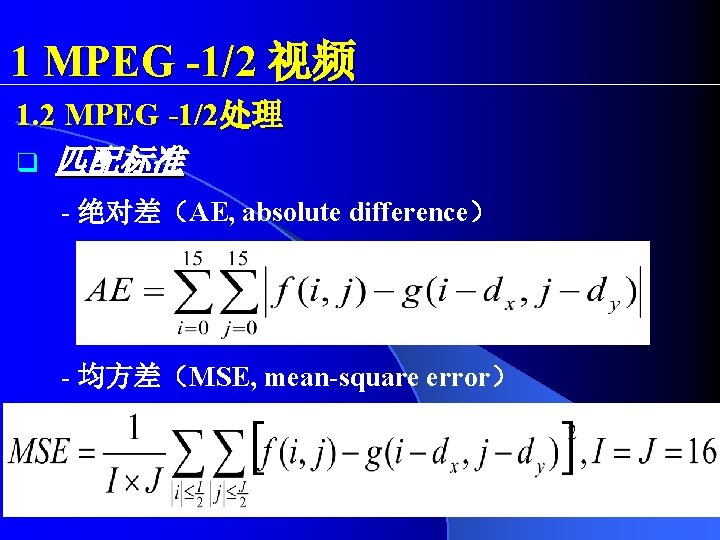 1 MPEG -1/2 视频

1.2 MPEG -1/2处理

❑ 匹配标准

- 绝对差（AE, absolute difference）

$AE = \sum_{i=0}^{15} \sum_{j=0}^{15} \left| f(i,j) - g(i-d_x, j-d_y) \right|$

- 均方差（MSE, mean-square error）

$MSE = \frac{1}{I \times J} \sum_{|i| \le \frac{I}{2}} \sum_{|j| \le \frac{J}{2}} \left[ f(i,j) - g(i-d_x, j-d_y) \right]^2, I = J = 16$